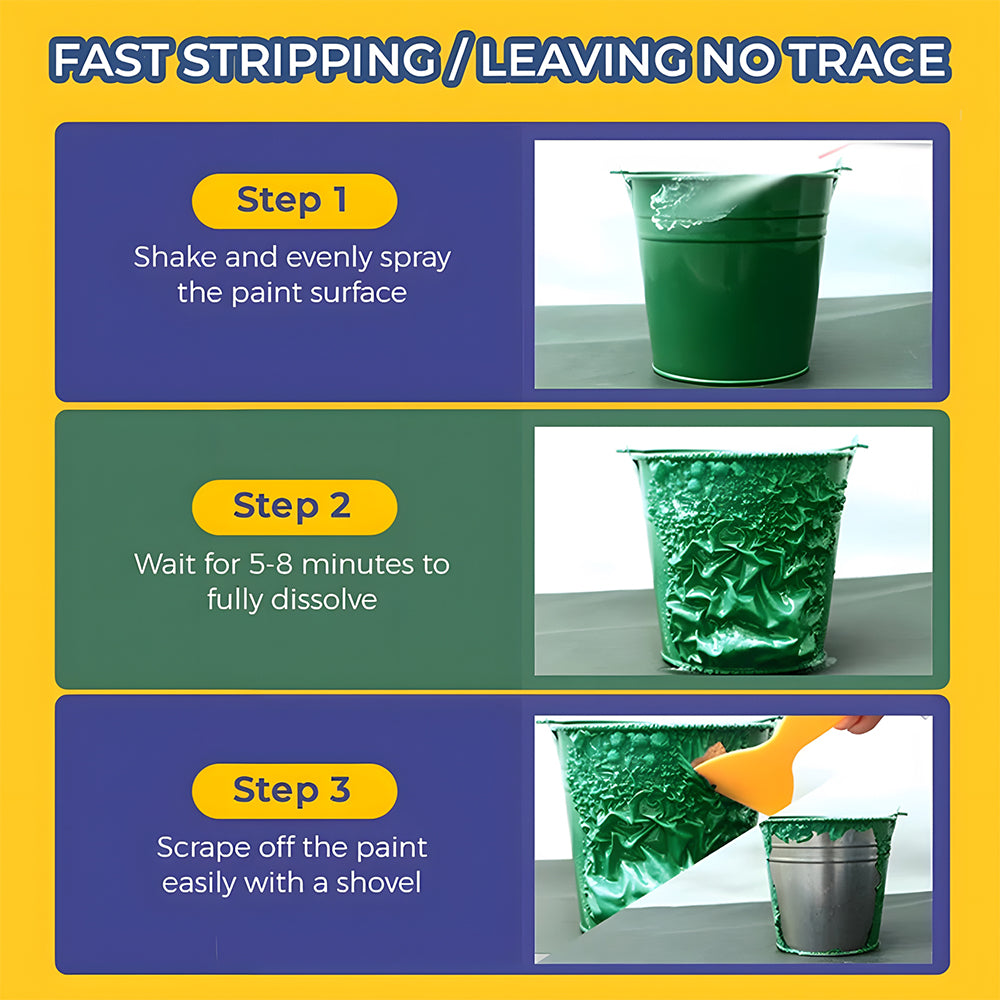 FAST STRIPPING / LEAVING NO TRACE

Step 1

Shake and evenly spray the paint surface

Step 2

Wait for 5-8 minutes to fully dissolve

Step 3

Scrape off the paint easily with a shovel